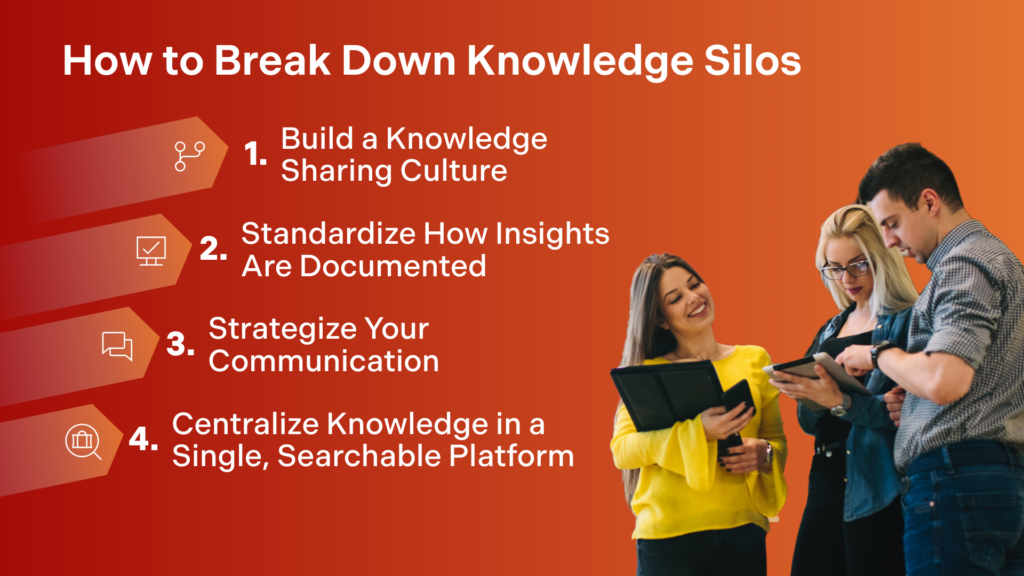 How to Break Down Knowledge Silos

1. Build a Knowledge Sharing Culture

2. Standardize How Insights Are Documented

3. Strategize Your Communication

4. Centralize Knowledge in a Single, Searchable Platform